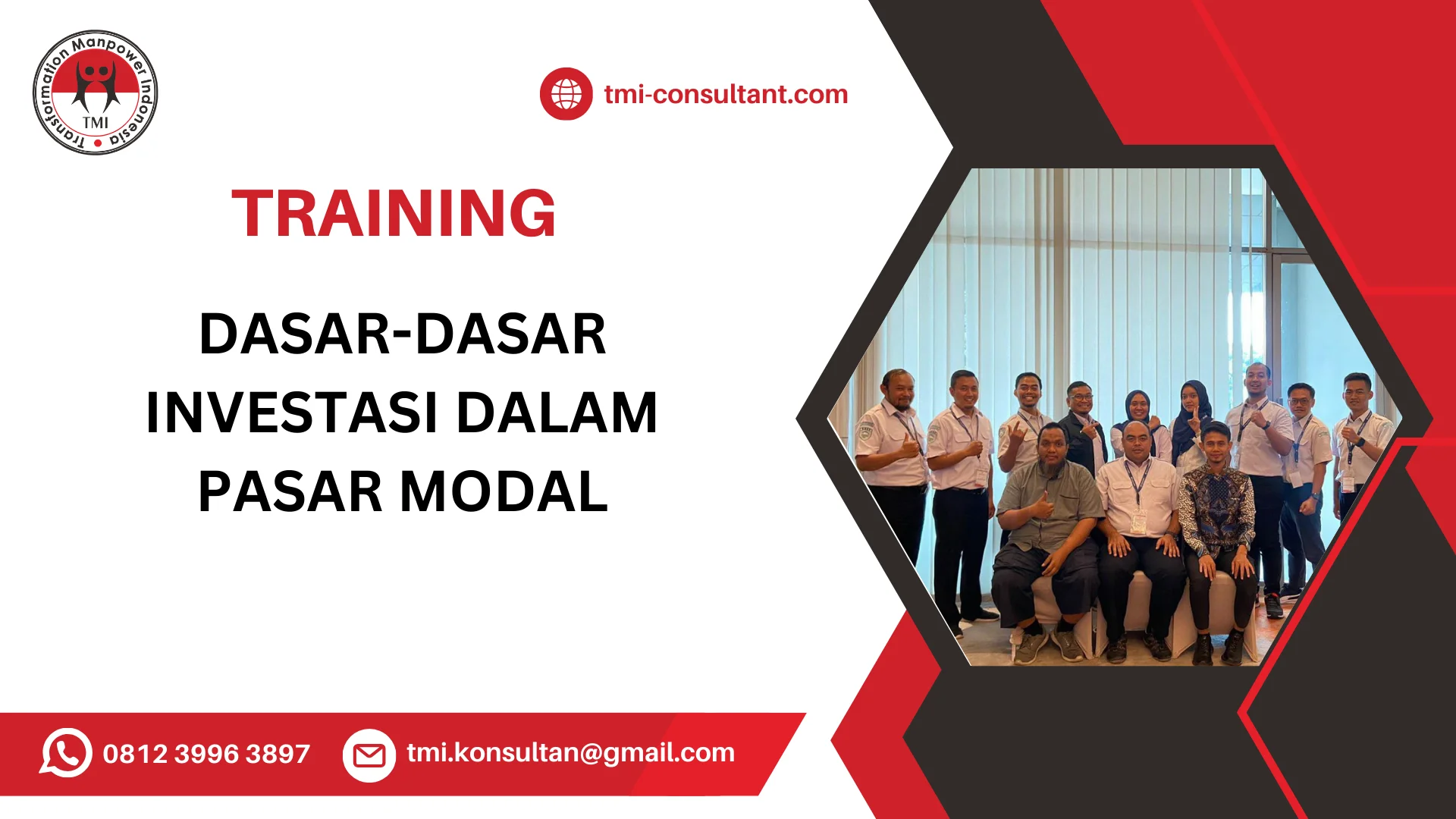 Transformation Manpower Indonesia
TMI

tmi-consultant.com

TRAINING

DASAR-DASAR INVESTASI DALAM PASAR MODAL

0812 3996 3897

tmi.konsultan@gmail.com